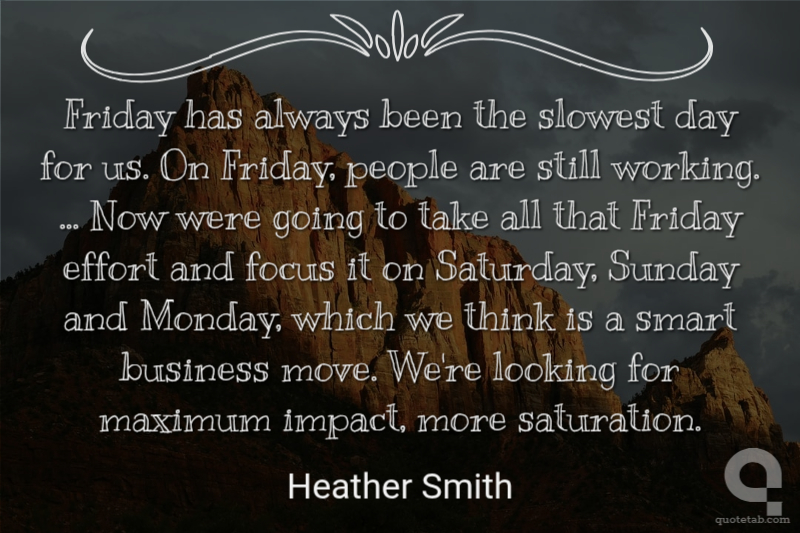 Friday has always been the slowest day for us. On Friday, people are still working. ... Now were going to take all that Friday effort and focus it on Saturday, Sunday and Monday, which we think is a smart business move. We're looking for maximum impact, more saturation.

Heather Smith

quotetab.com